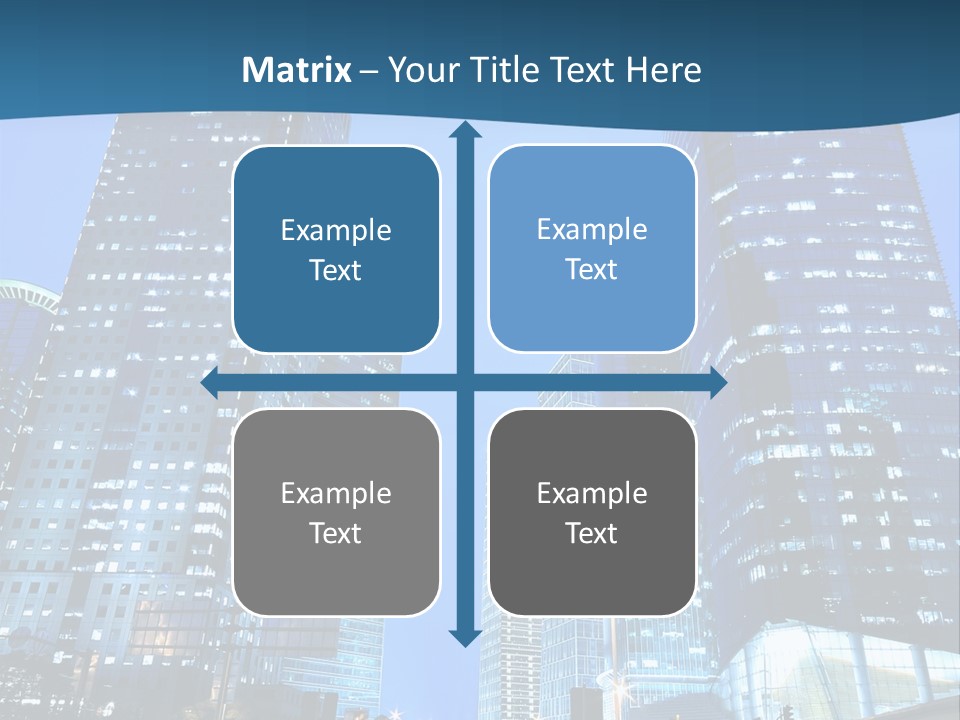 Matrix – Your Title Text Here

Example Text

Example Text

Example Text

Example Text